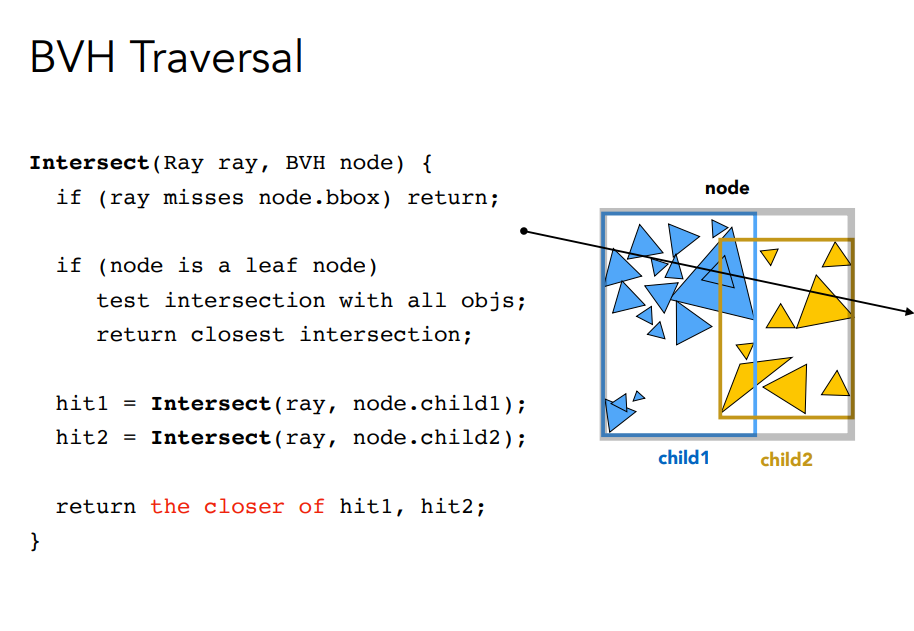 BVH Traversal

Intersect(Ray ray, BVH node) {
  if (ray misses node.bbox) return;

  if (node is a leaf node)
    test intersection with all objs;
    return closest intersection;

  hit1 = Intersect(ray, node.child1);
  hit2 = Intersect(ray, node.child2);

  return the closer of hit1, hit2;
}

node

child1

child2